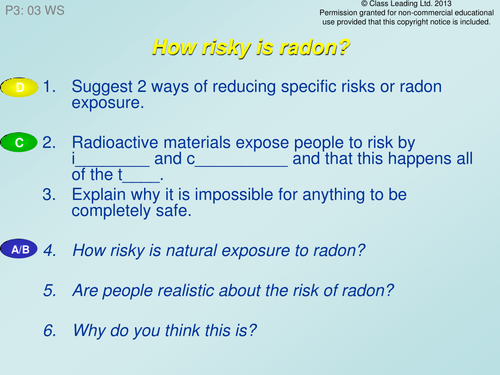 P3: 03 WS

© Class Leading Ltd. 2013
Permission granted for non-commercial educational use provided that this copyright notice is included.

How risky is radon?

D

1. Suggest 2 ways of reducing specific risks or radon exposure.

C

2. Radioactive materials expose people to risk by i________ and c__________ and that this happens all of the t____.

3. Explain why it is impossible for anything to be completely safe.

A/B

4. How risky is natural exposure to radon?

5. Are people realistic about the risk of radon?

6. Why do you think this is?